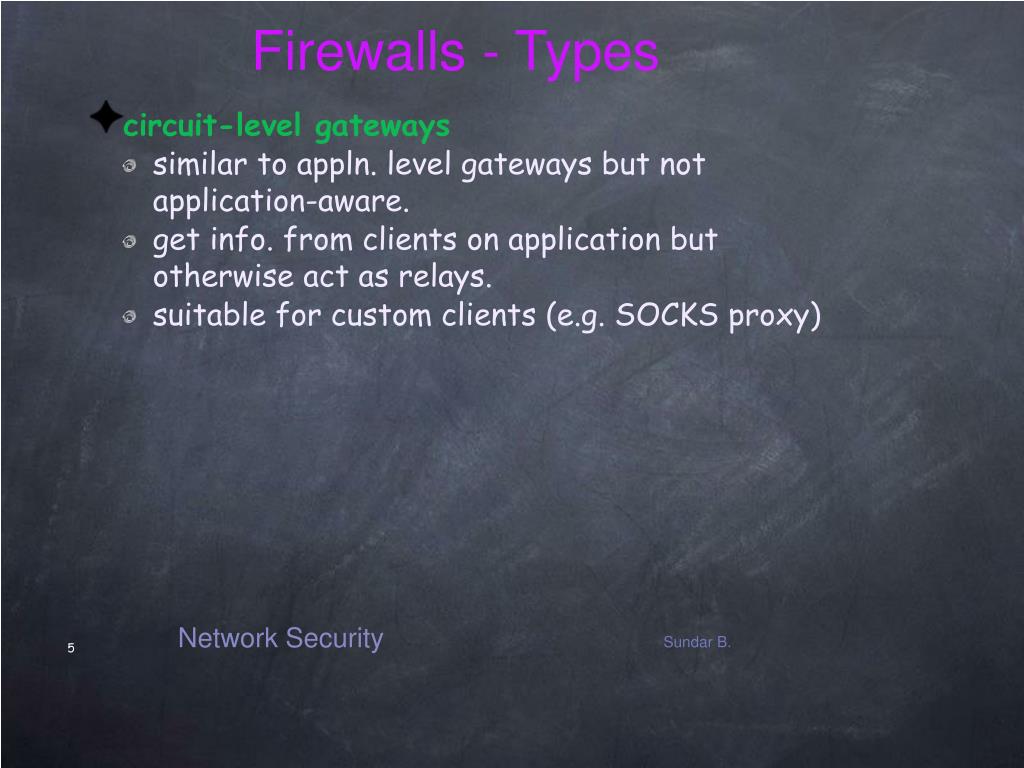 Firewalls - Types

circuit-level gateways

similar to appln. level gateways but not application-aware.

get info. from clients on application but otherwise act as relays.

suitable for custom clients (e.g. SOCKS proxy)

5

Network Security

Sundar B.